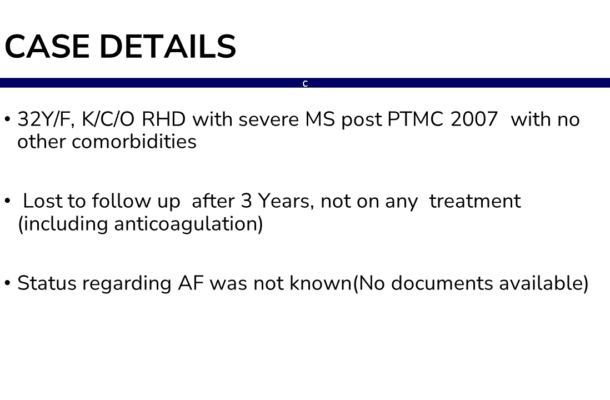 CASE DETAILS

c

• 32Y/F, K/C/O RHD with severe MS post PTMC 2007 with no other comorbidities

• Lost to follow up after 3 Years, not on any treatment (including anticoagulation)

• Status regarding AF was not known(No documents available)